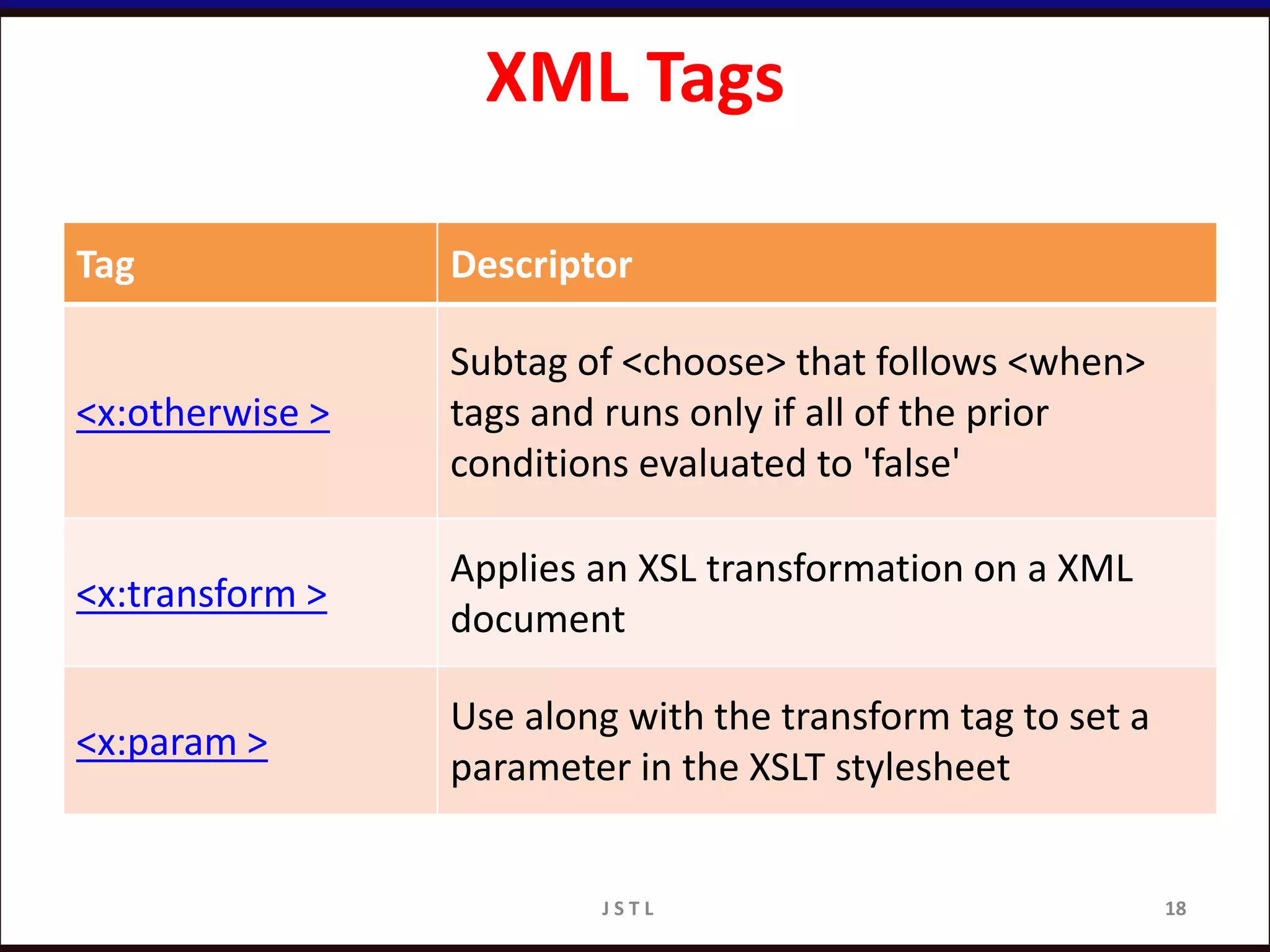 XML Tags

| Tag | Descriptor |
|---|---|
| <x:otherwise > | Subtag of <choose> that follows <when> tags and runs only if all of the prior conditions evaluated to 'false' |
| <x:transform > | Applies an XSL transformation on a XML document |
| <x:param > | Use along with the transform tag to set a parameter in the XSLT stylesheet |

JSTL

18